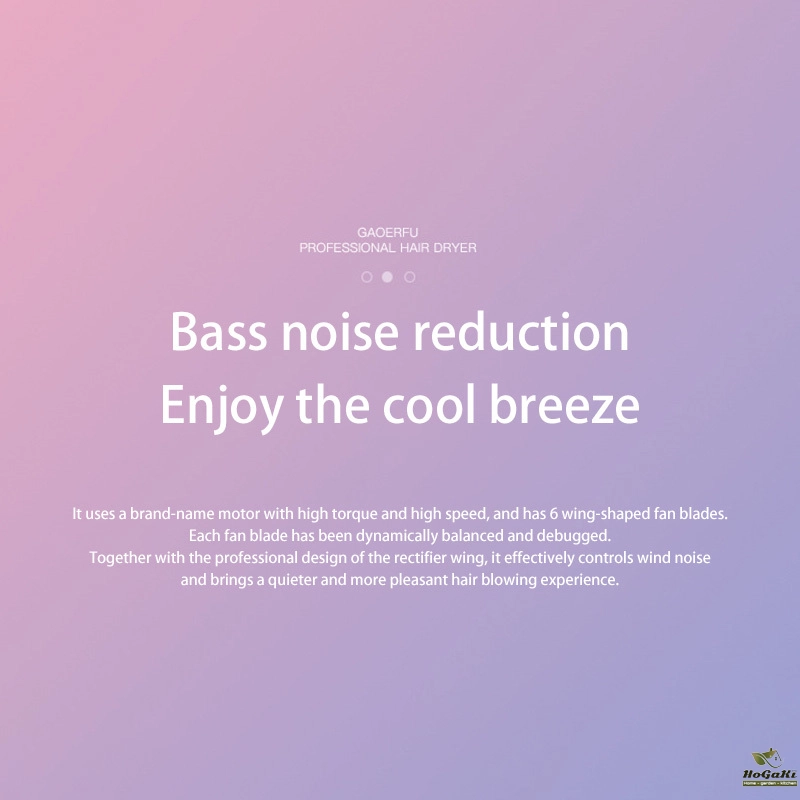 GAOERFU
PROFESSIONAL HAIR DRYER

Bass noise reduction
Enjoy the cool breeze

It uses a brand-name motor with high torque and high speed, and has 6 wing-shaped fan blades. Each fan blade has been dynamically balanced and debugged. Together with the professional design of the rectifier wing, it effectively controls wind noise and brings a quieter and more pleasant hair blowing experience.

HoGaKi
Home - garden - kitchen